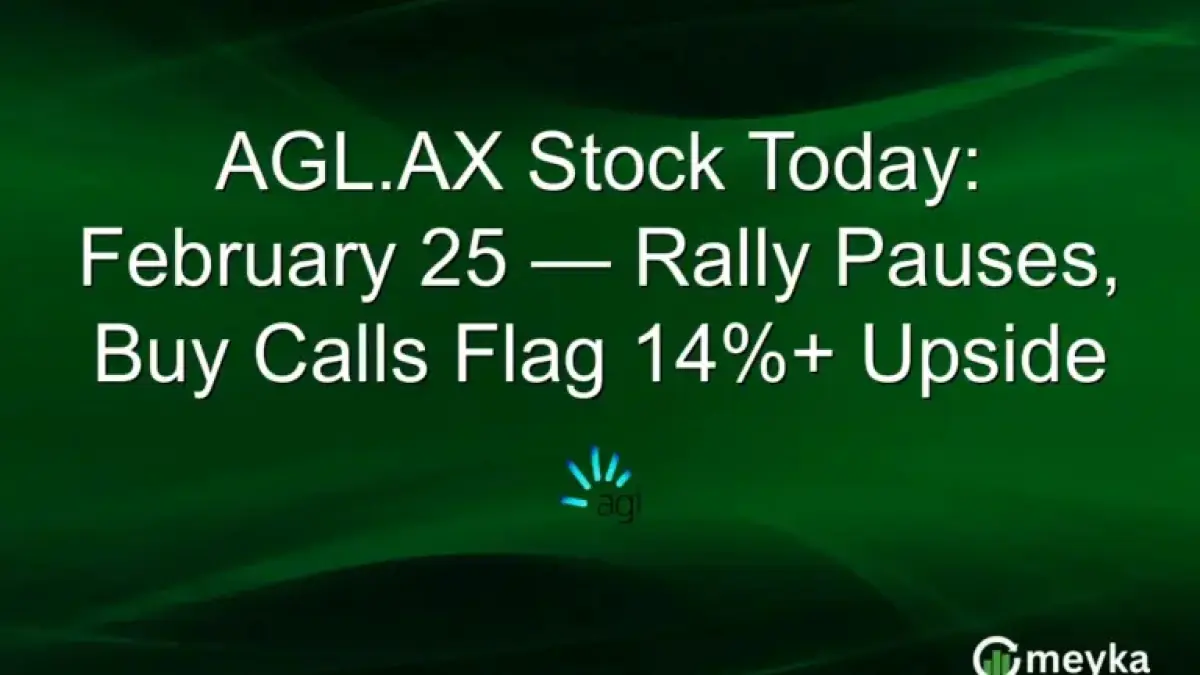 AGL.AX Stock Today: February 25 — Rally Pauses, Buy Calls Flag 14%+ Upside

agl

meyka